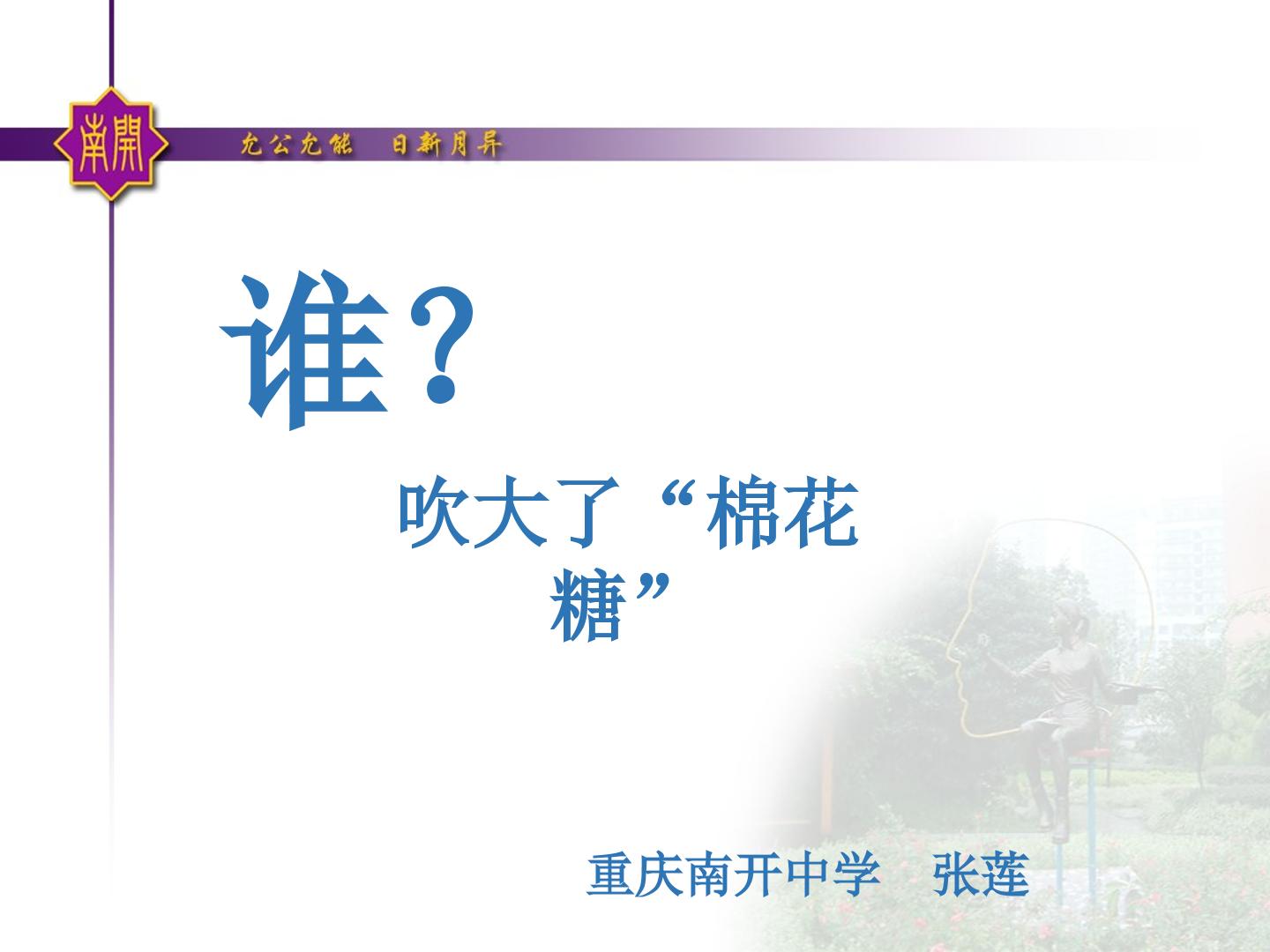 南開

允公允能　日新月异

谁？

吹大了“棉花糖”

重庆南开中学　张莲